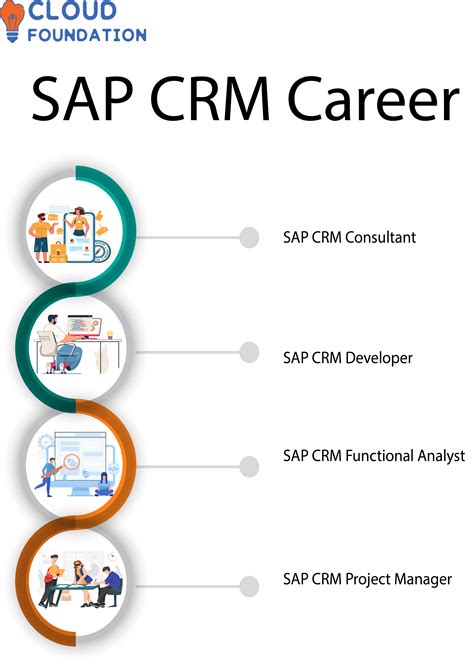 CLOUD FOUNDATION

SAP CRM Career

SAP CRM Consultant

SAP CRM Developer

SAP CRM Functional Analyst

SAP CRM Project Manager